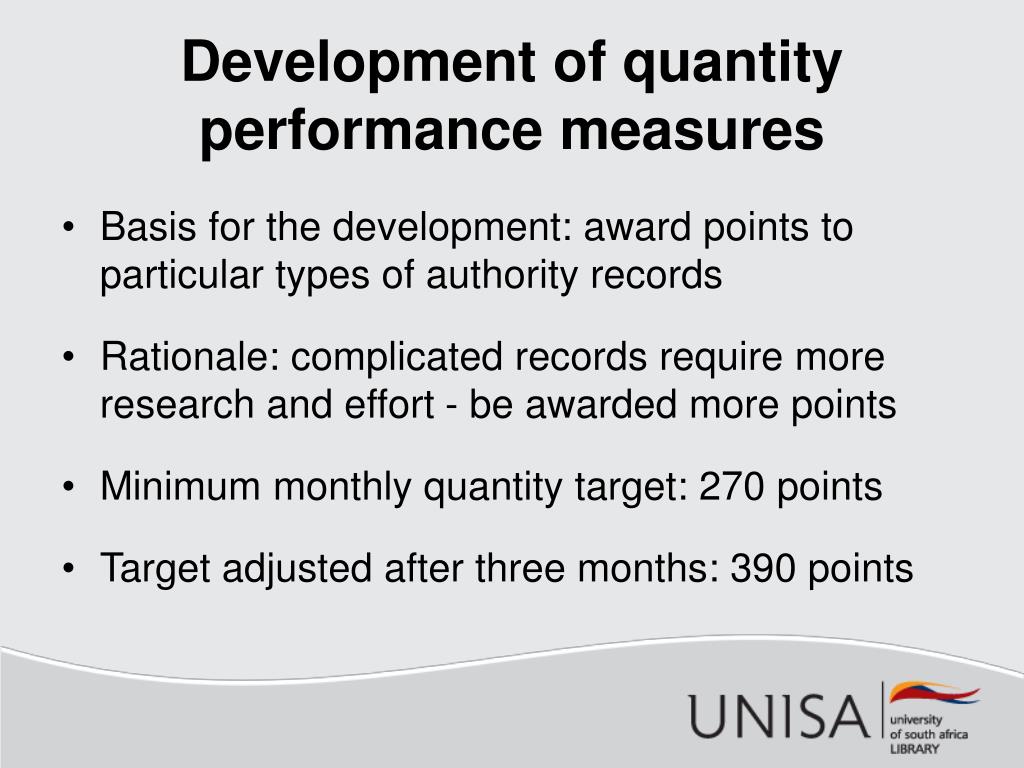 Development of quantity performance measures

• Basis for the development: award points to particular types of authority records

• Rationale: complicated records require more research and effort - be awarded more points

• Minimum monthly quantity target: 270 points

• Target adjusted after three months: 390 points

UNISA university of south africa LIBRARY